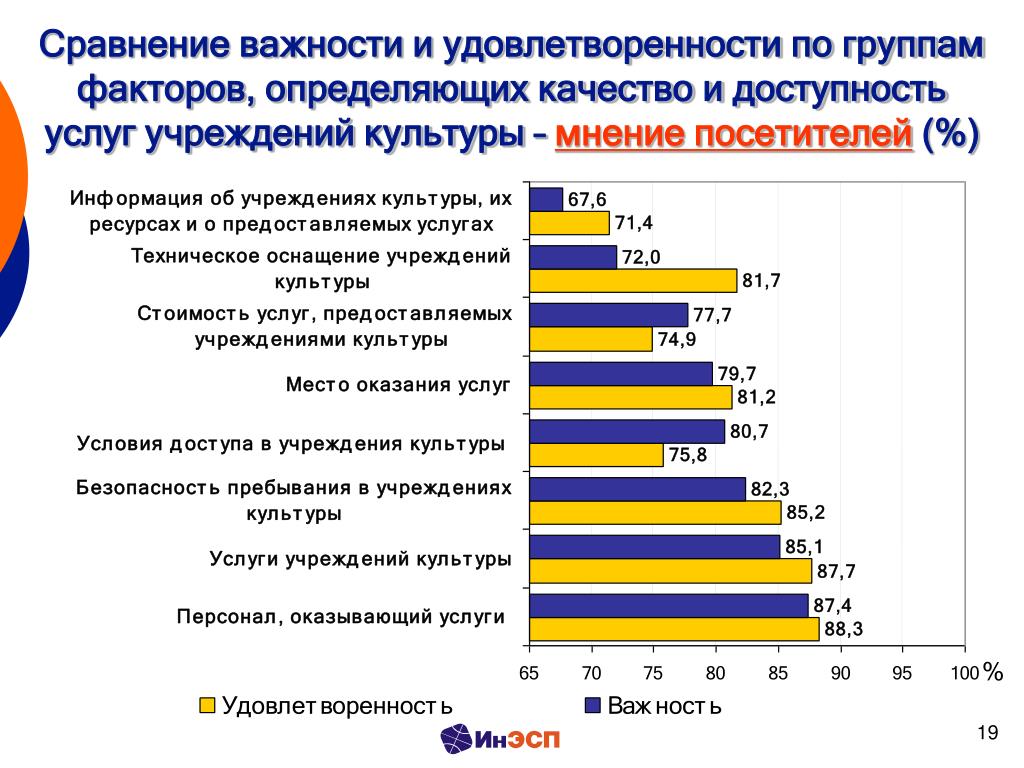 Сравнение важности и удовлетворенности по группам факторов, определяющих качество и доступность услуг учреждений культуры – мнение посетителей (%)

Информация об учреждениях культуры, их ресурсах и о предоставляемых услугах
67,6
71,4
Техническое оснащение учреждений культуры
72,0
81,7
Стоимость услуг, предоставляемых учреждениями культуры
77,7
74,9
Место оказания услуг
79,7
81,2
Условия доступа в учреждения культуры
80,7
75,8
Безопасность пребывания в учреждениях культуры
82,3
85,2
Услуги учреждений культуры
85,1
87,7
Персонал, оказывающий услуги
87,4
88,3

65 70 75 80 85 90 95 100 %

Удовлетворенность Важность

ИнЭСП

19